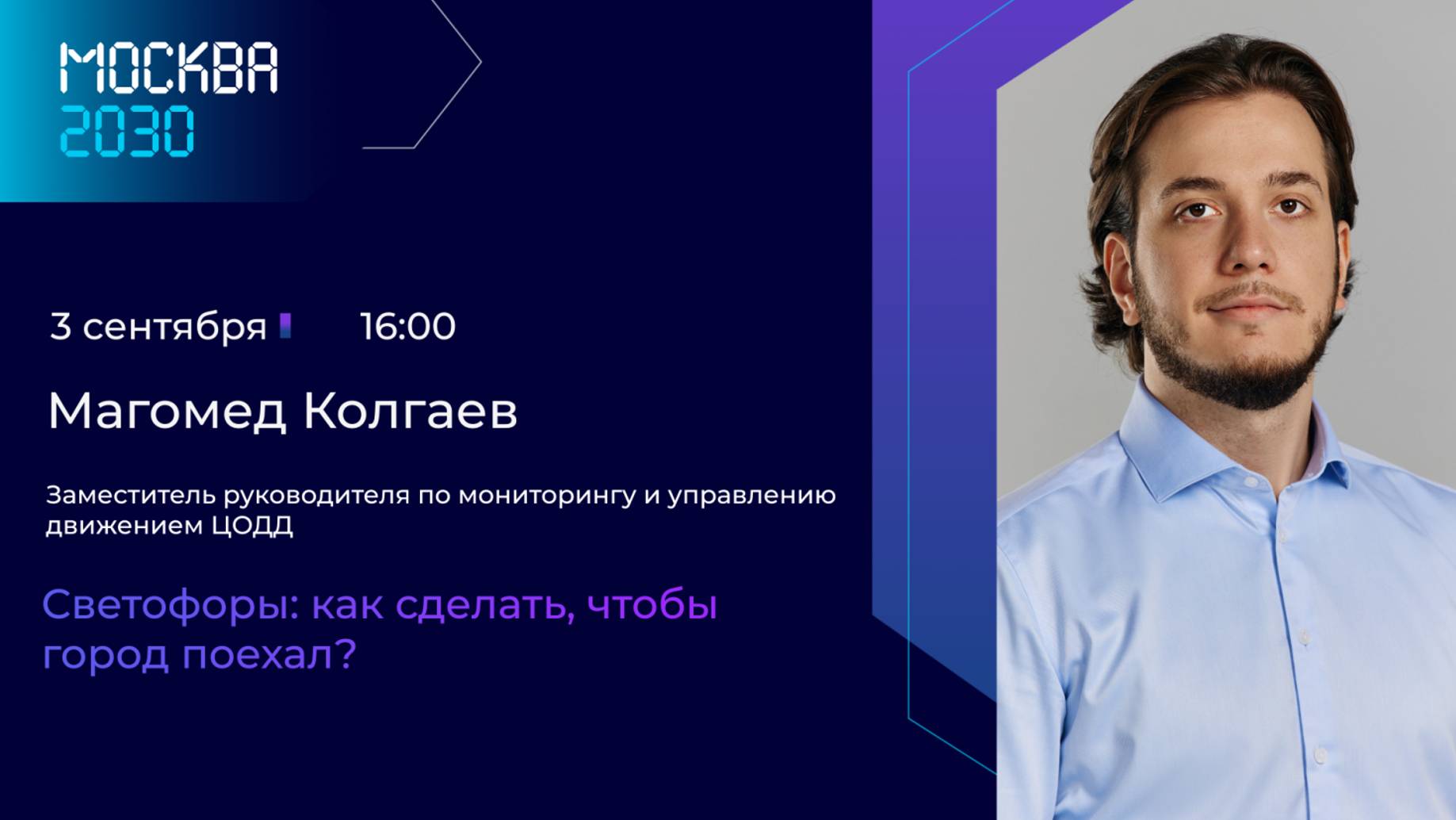 МОСКВА
2030

3 сентября 16:00

Магомед Колгаев

Заместитель руководителя по мониторингу и управлению движением ЦОДД

Светофоры: как сделать, чтобы город поехал?